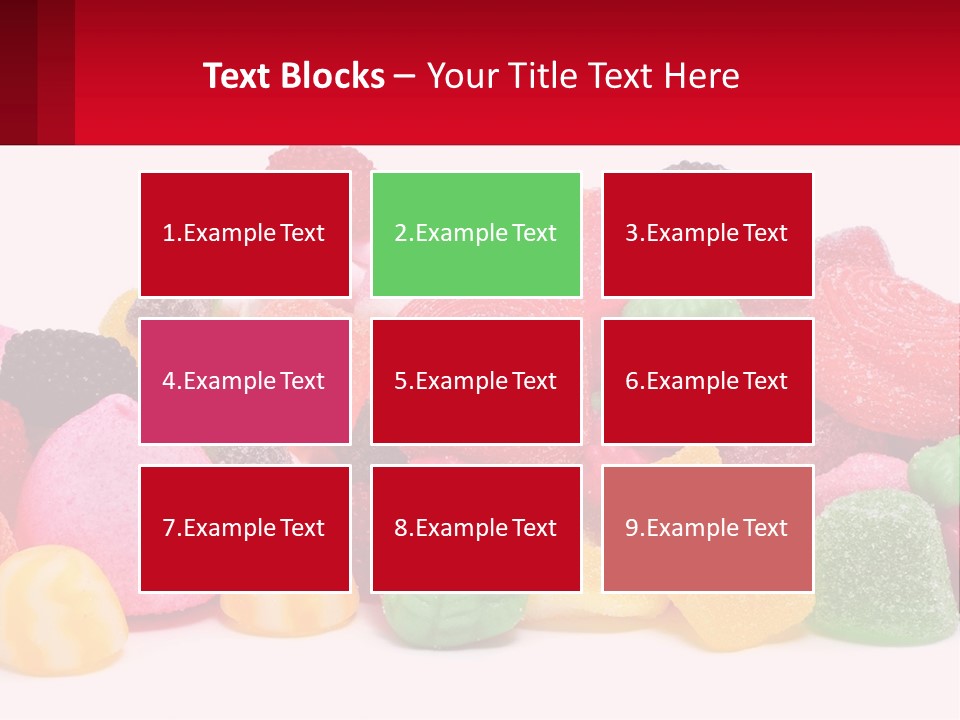 Text Blocks – Your Title Text Here

1.Example Text

2.Example Text

3.Example Text

4.Example Text

5.Example Text

6.Example Text

7.Example Text

8.Example Text

9.Example Text